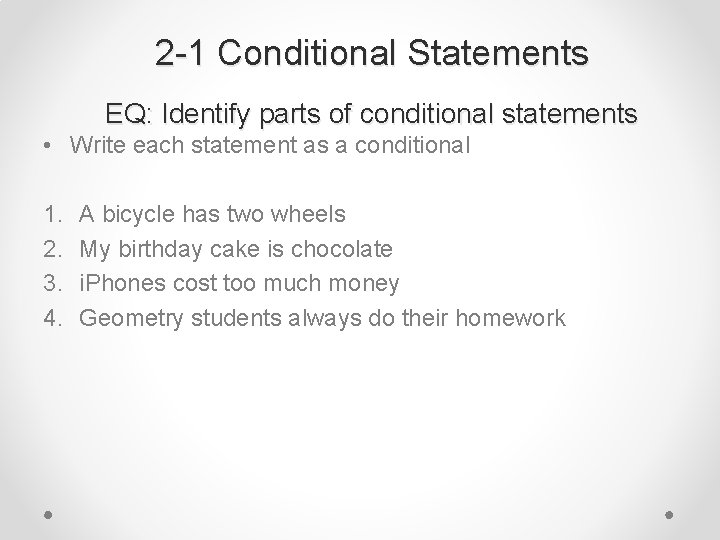 2-1 Conditional Statements

EQ: Identify parts of conditional statements

• Write each statement as a conditional

1. A bicycle has two wheels
2. My birthday cake is chocolate
3. iPhones cost too much money
4. Geometry students always do their homework